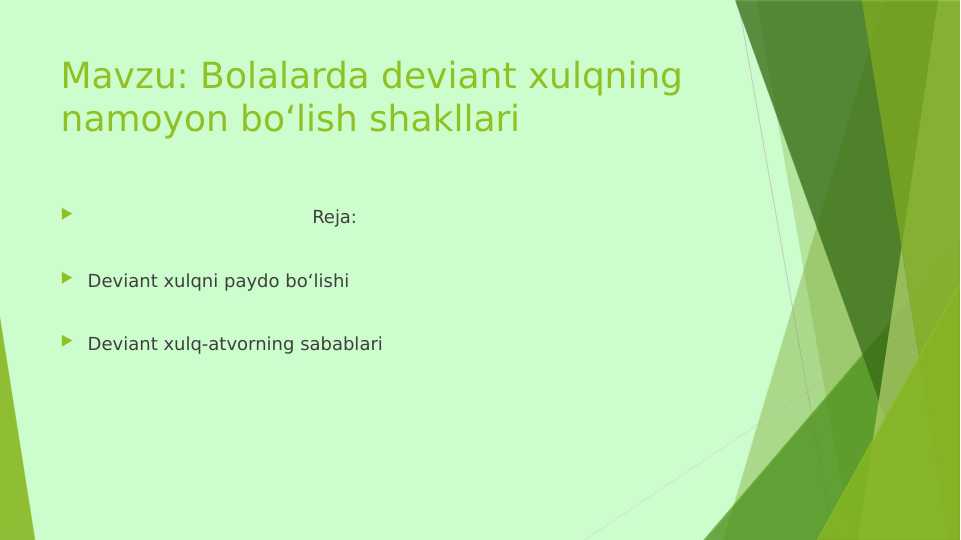 Mavzu: Bolalarda deviant xulqning namoyon bo‘lish shakllari

Reja:

Deviant xulqni paydo bo‘lishi

Deviant xulq-atvorning sabablari